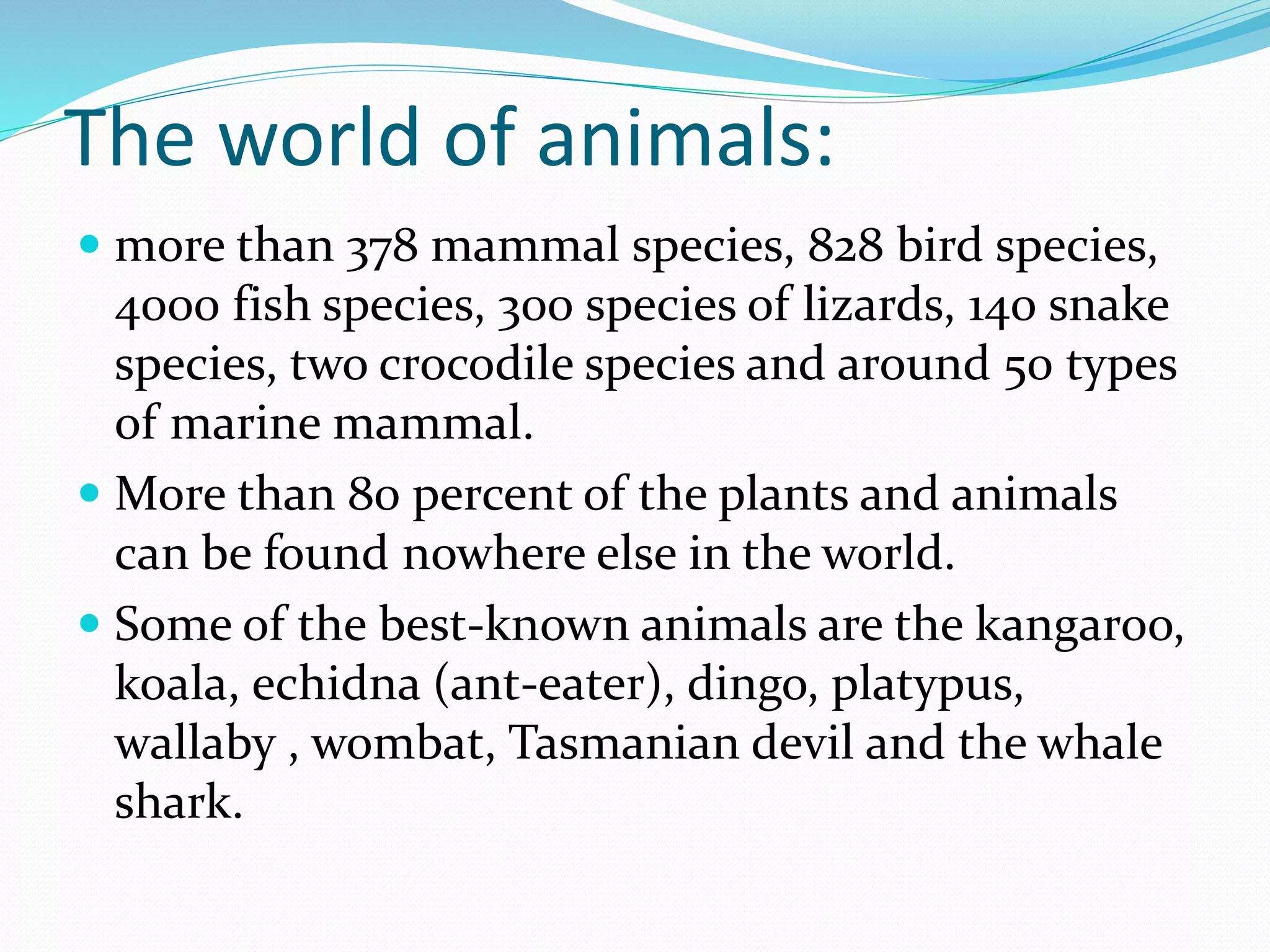 The world of animals:

- more than 378 mammal species, 828 bird species, 4000 fish species, 300 species of lizards, 140 snake species, two crocodile species and around 50 types of marine mammal.
- More than 80 percent of the plants and animals can be found nowhere else in the world.
- Some of the best-known animals are the kangaroo, koala, echidna (ant-eater), dingo, platypus, wallaby , wombat, Tasmanian devil and the whale shark.